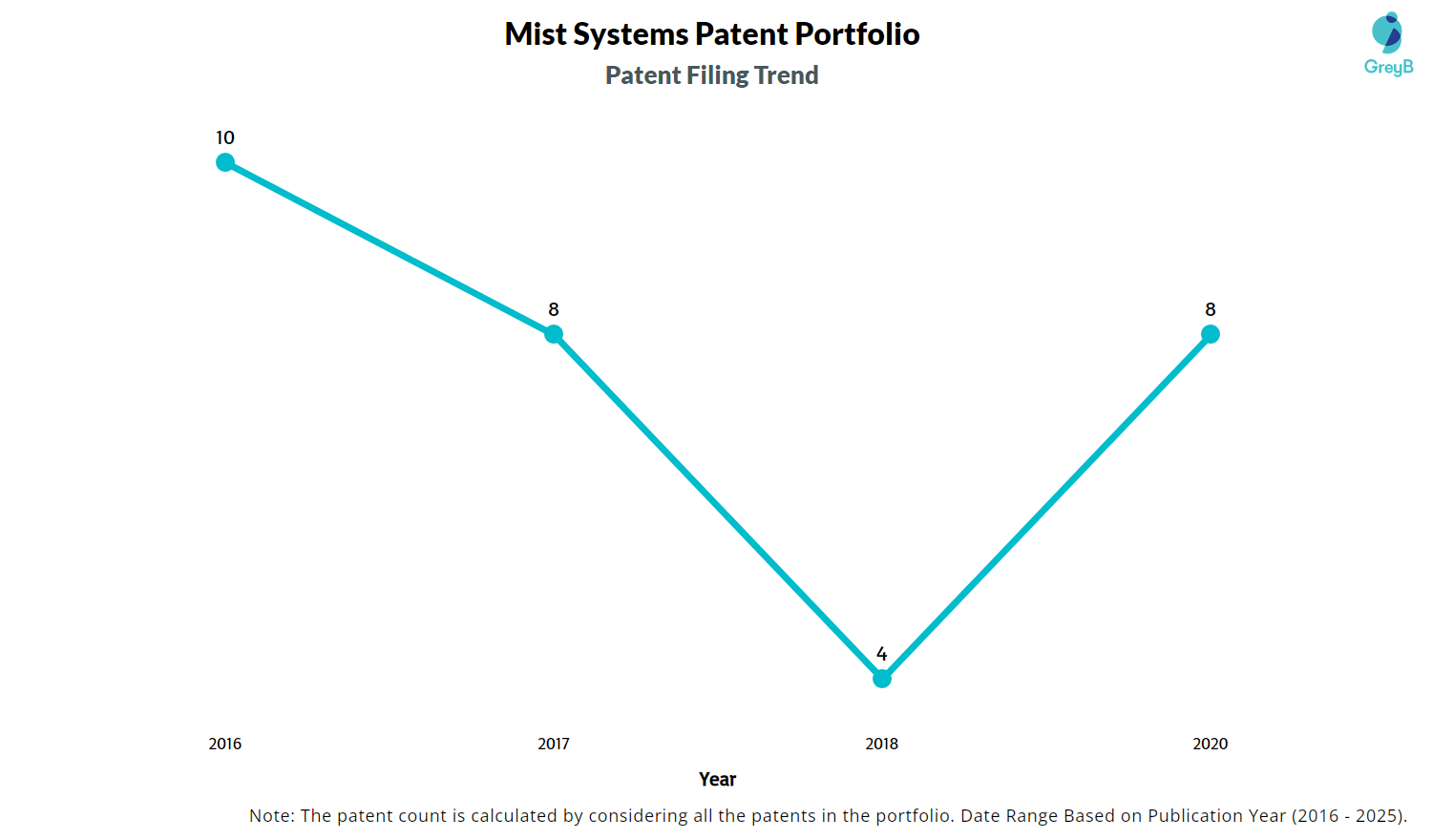 Mist Systems Patent Portfolio
Patent Filing Trend

GreyB

10
8
4
8

2016
2017
2018
2020

Year

Note: The patent count is calculated by considering all the patents in the portfolio. Date Range Based on Publication Year (2016 - 2025).